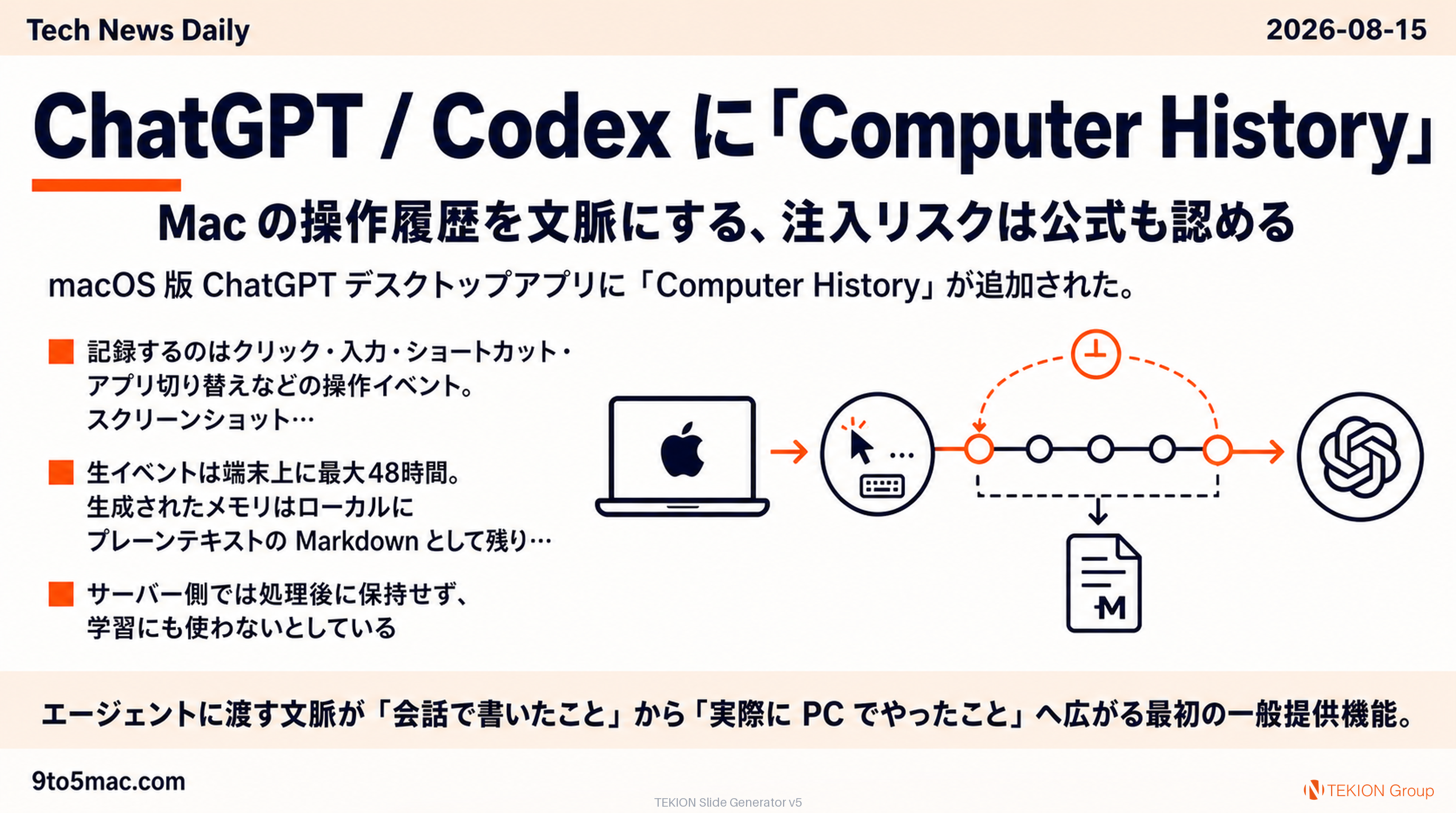 Tech News Daily

2026-08-15

ChatGPT / Codex に「Computer History」

Mac の操作履歴を文脈にする、注入リスクは公式も認める

macOS 版 ChatGPT デスクトップアプリに「Computer History」が追加された。

記録するのはクリック・入力・ショートカット・アプリ切り替えなどの操作イベント。スクリーンショット…

生イベントは端末上に最大48時間。生成されたメモリはローカルにプレーンテキストの Markdown として残り…

サーバー側では処理後に保持せず、学習にも使わないとしている

M

エージェントに渡す文脈が「会話で書いたこと」から「実際に PC でやったこと」へ広がる最初の一般提供機能。

9to5mac.com

TEKION Slide Generator v5

TEKION Group